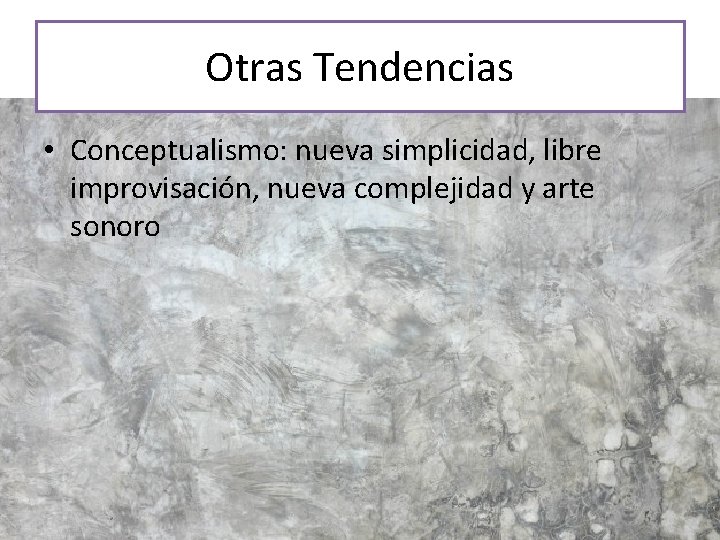 Otras Tendencias

• Conceptualismo: nueva simplicidad, libre improvisación, nueva complejidad y arte sonoro